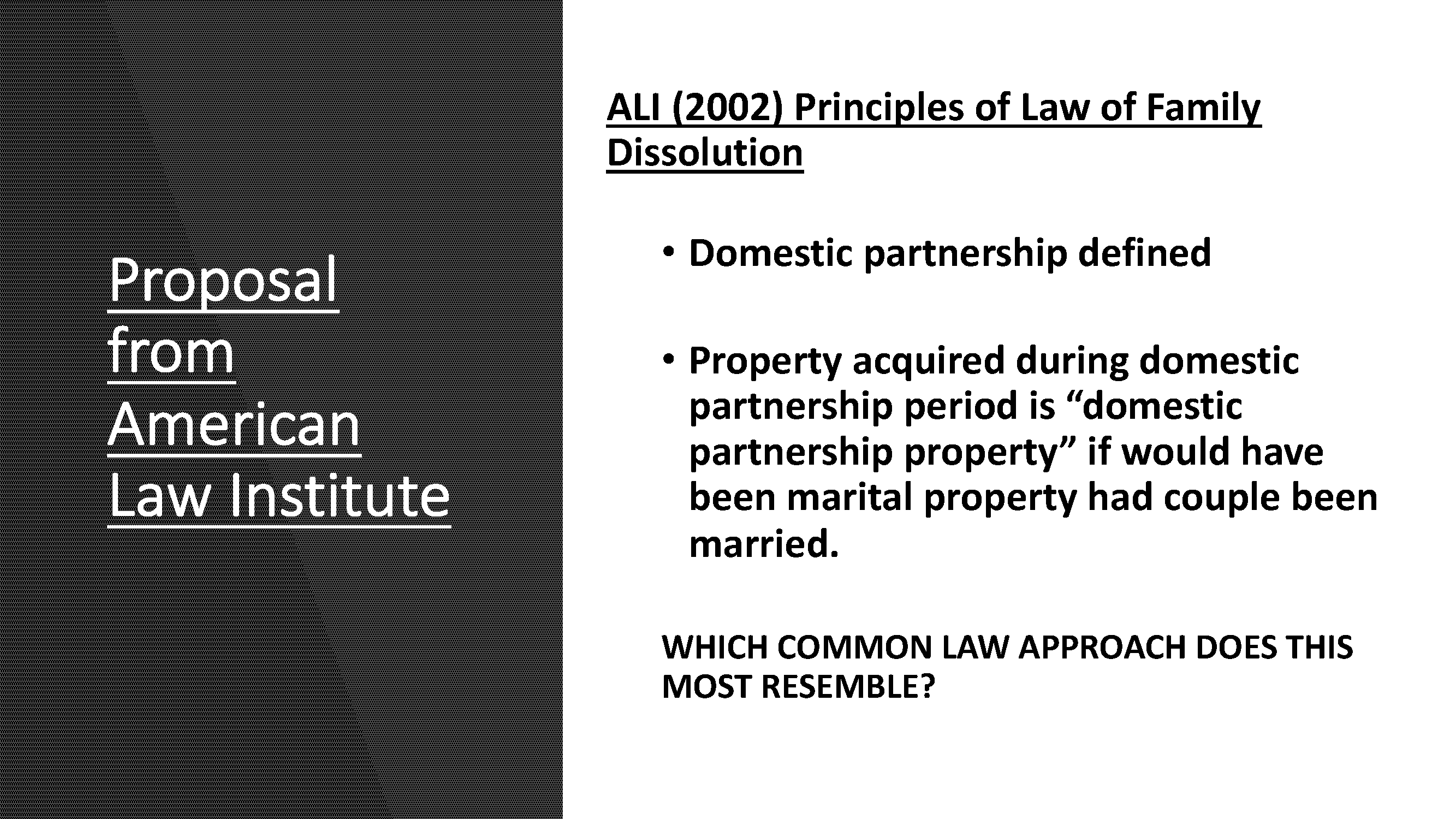 Proposal from American Law Institute

ALI (2002) Principles of Law of Family Dissolution

• Domestic partnership defined

• Property acquired during domestic partnership period is “domestic partnership property” if would have been marital property had couple been married.

WHICH COMMON LAW APPROACH DOES THIS MOST RESEMBLE?